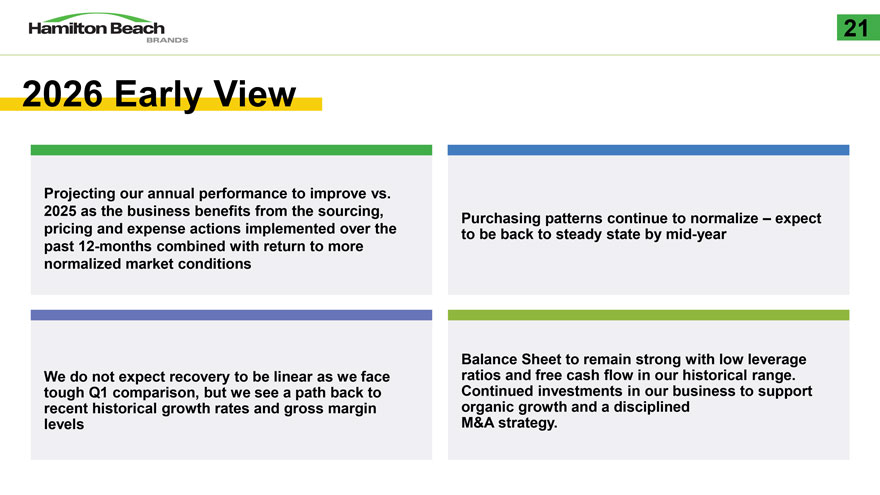 Hamilton Beach
BRANDS

21

2026 Early View

Projecting our annual performance to improve vs. 2025 as the business benefits from the sourcing, pricing and expense actions implemented over the past 12-months combined with return to more normalized market conditions

Purchasing patterns continue to normalize – expect to be back to steady state by mid-year

We do not expect recovery to be linear as we face tough Q1 comparison, but we see a path back to recent historical growth rates and gross margin levels

Balance Sheet to remain strong with low leverage ratios and free cash flow in our historical range. Continued investments in our business to support organic growth and a disciplined M&A strategy.